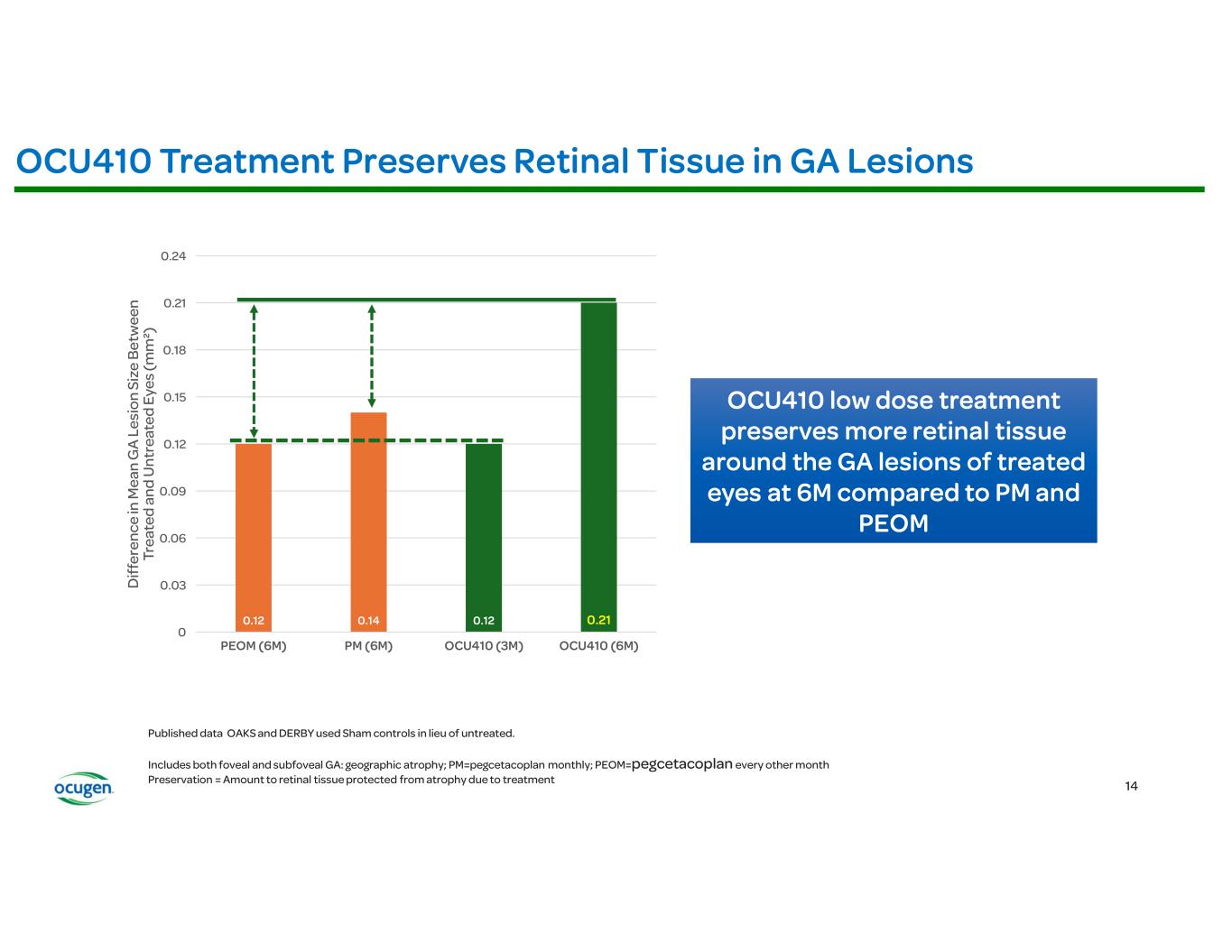 OCU410 Treatment Preserves Retinal Tissue in GA Lesions

Difference in Mean GA Lesion Size Between Treated and Untreated Eyes (mm²)

0.24
0.21
0.18
0.15
0.12
0.09
0.06
0.03
0

0.12
0.14
0.12
0.21

PEOM (6M)
PM (6M)
OCU410 (3M)
OCU410 (6M)

OCU410 low dose treatment preserves more retinal tissue around the GA lesions of treated eyes at 6M compared to PM and PEOM

Published data OAKS and DERBY used Sham controls in lieu of untreated.

Includes both foveal and subfoveal GA: geographic atrophy; PM=pegcetacoplan monthly; PEOM=pegcetacoplan every other month
Preservation = Amount to retinal tissue protected from atrophy due to treatment

ocugen

14